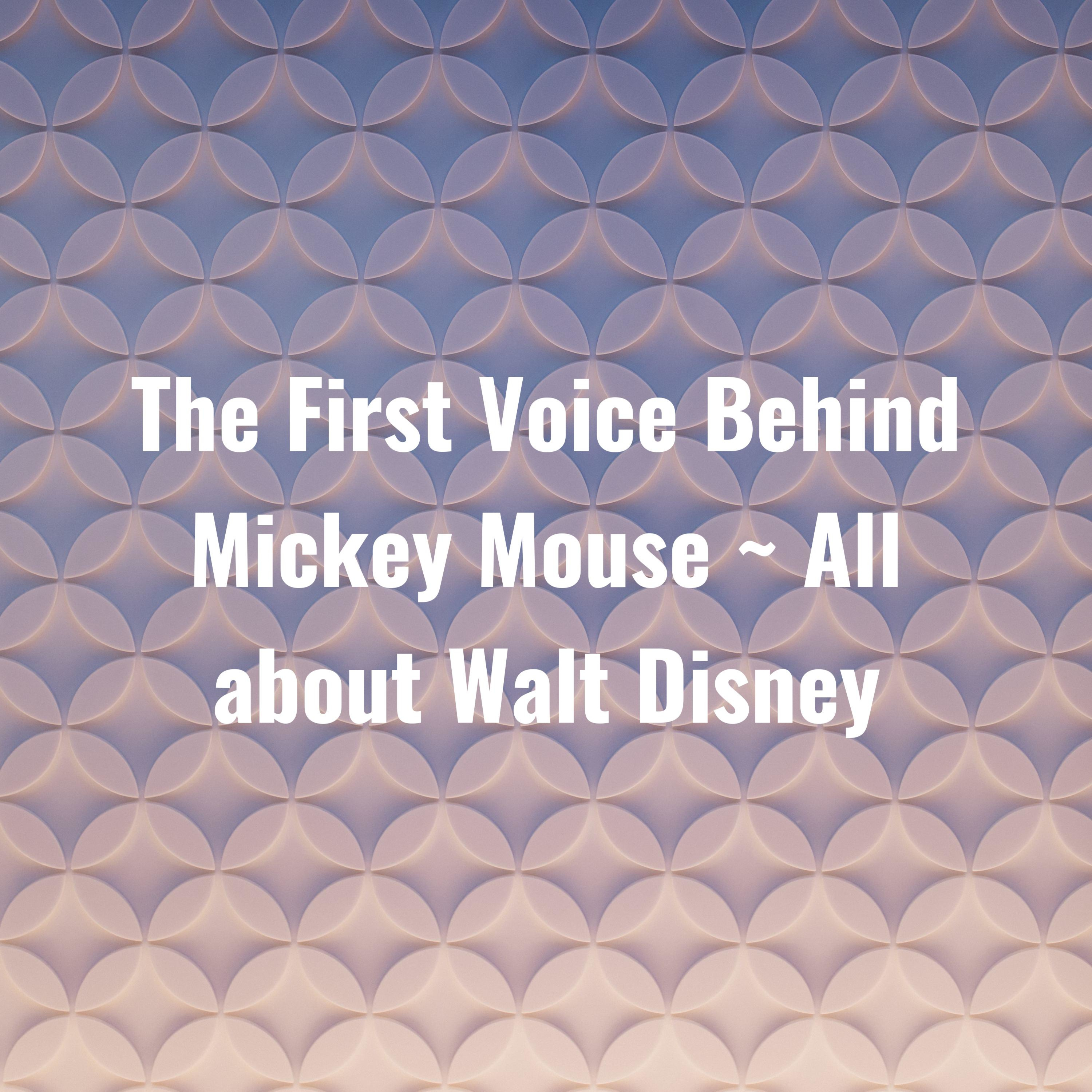 The First Voice Behind Mickey Mouse ~ All about Walt Disney